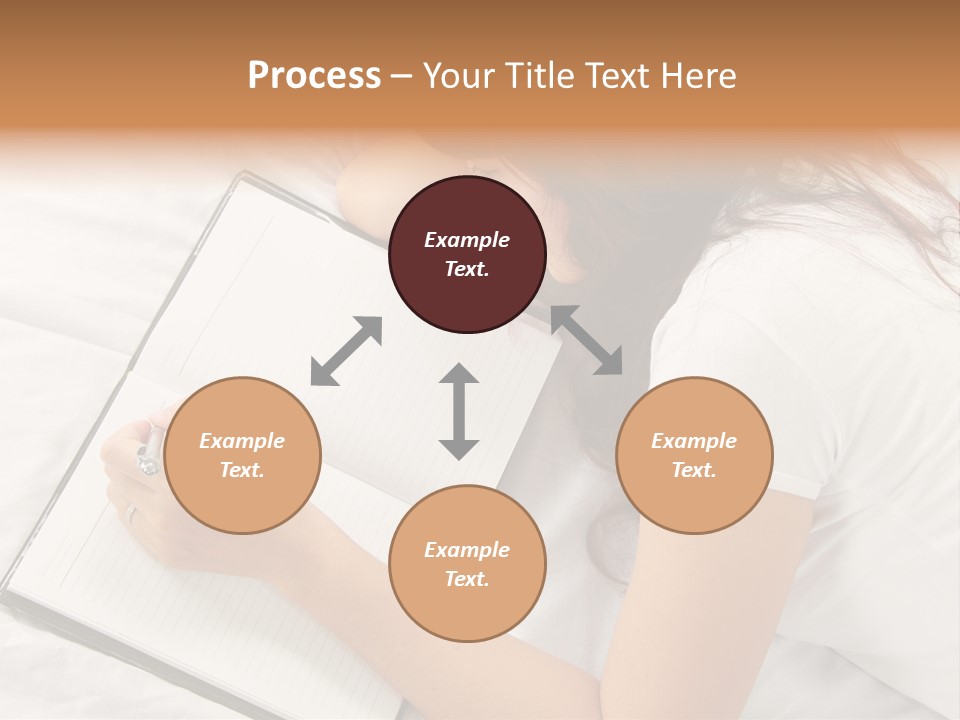 Process – Your Title Text Here

Example Text.

Example Text.

Example Text.

Example Text.